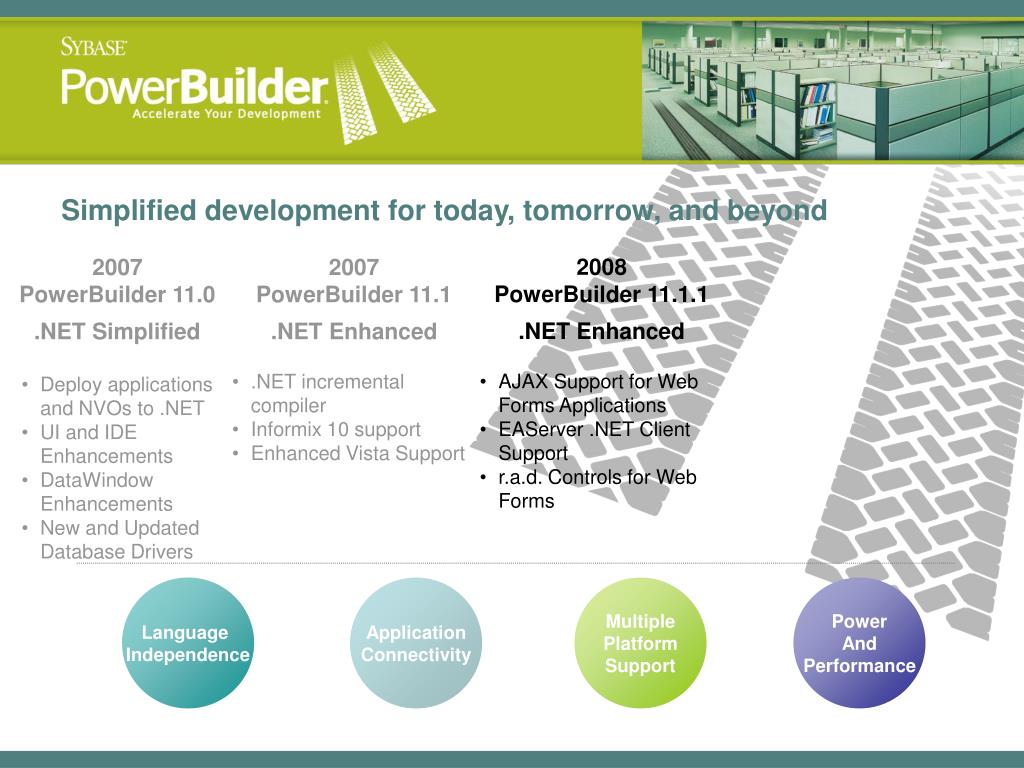 SYBASE
PowerBuilder
Accelerate Your Development

Simplified development for today, tomorrow, and beyond

2007
PowerBuilder 11.0
.NET Simplified

• Deploy applications and NVOs to .NET
• UI and IDE Enhancements
• DataWindow Enhancements
• New and Updated Database Drivers

2007
PowerBuilder 11.1
.NET Enhanced

• .NET incremental compiler
• Informix 10 support
• Enhanced Vista Support

2008
PowerBuilder 11.1.1
.NET Enhanced

• AJAX Support for Web Forms Applications
• EAServer .NET Client Support
• r.a.d. Controls for Web Forms

Language Independence

Application Connectivity

Multiple Platform Support

Power And Performance